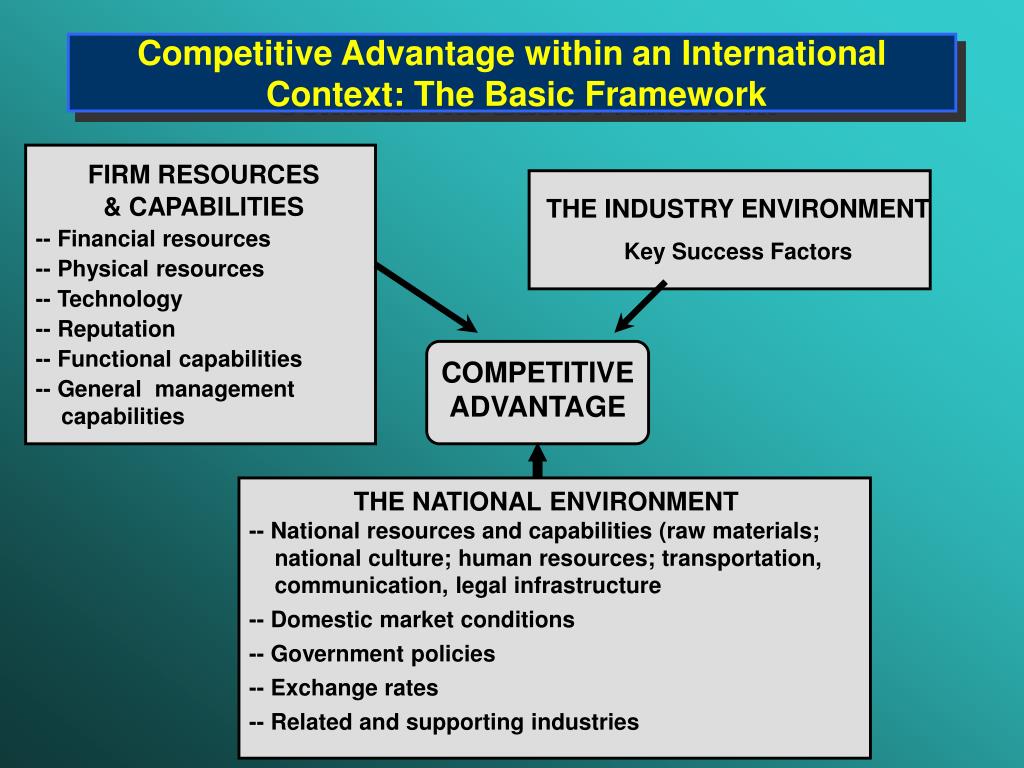 Competitive Advantage within an International Context: The Basic Framework

FIRM RESOURCES & CAPABILITIES
-- Financial resources
-- Physical resources
-- Technology
-- Reputation
-- Functional capabilities
-- General management capabilities

THE INDUSTRY ENVIRONMENT
Key Success Factors

COMPETITIVE ADVANTAGE

THE NATIONAL ENVIRONMENT
-- National resources and capabilities (raw materials; national culture; human resources; transportation, communication, legal infrastructure
-- Domestic market conditions
-- Government policies
-- Exchange rates
-- Related and supporting industries